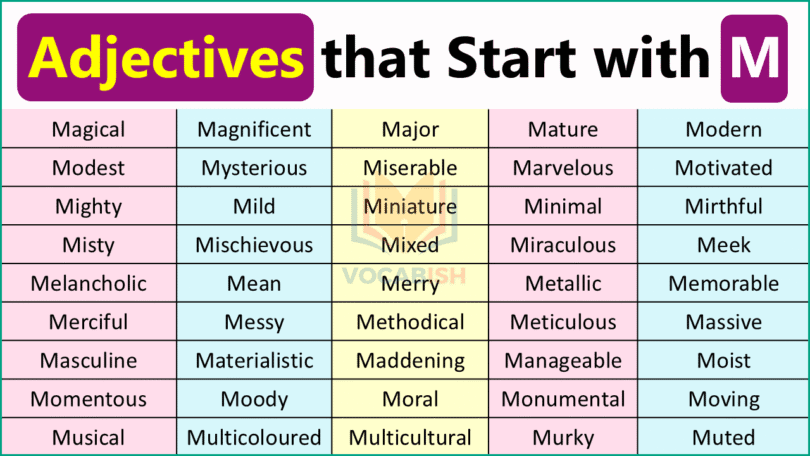 Adjectives that Start with M

| Magical | Magnificent | Major | Mature | Modern |
|---|---|---|---|---|
| Modest | Mysterious | Miserable | Marvelous | Motivated |
| Mighty | Mild | Miniature | Minimal | Mirthful |
| Misty | Mischievous | Mixed | Miraculous | Meek |
| Melancholic | Mean | Merry | Metallic | Memorable |
| Merciful | Messy | Methodical | Meticulous | Massive |
| Masculine | Materialistic | Maddening | Manageable | Moist |
| Momentous | Moody | Moral | Monumental | Moving |
| Musical | Multicoloured | Multicultural | Murky | Muted |

VOCABISH